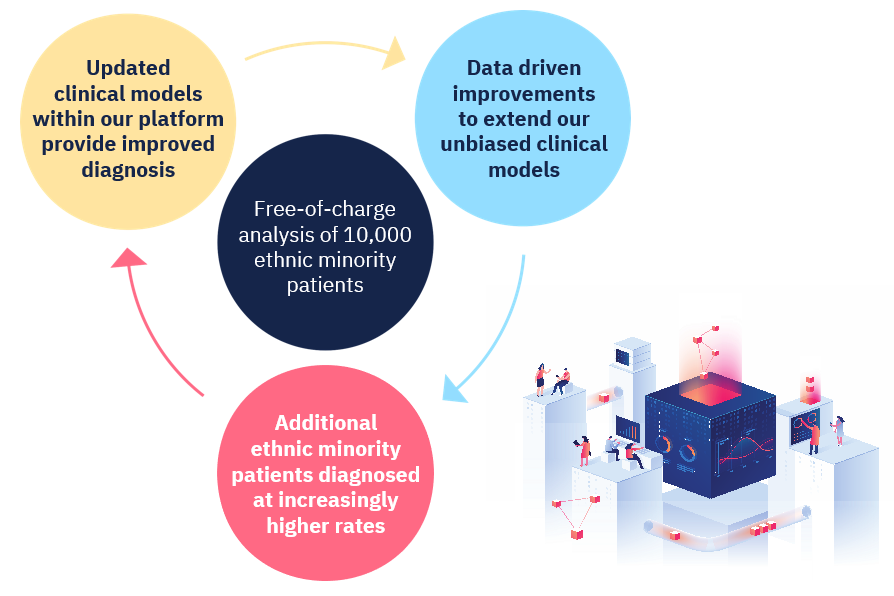 Updated clinical models within our platform provide improved diagnosis

Data driven improvements to extend our unbiased clinical models

Free-of-charge analysis of 10,000 ethnic minority patients

Additional ethnic minority patients diagnosed at increasingly higher rates